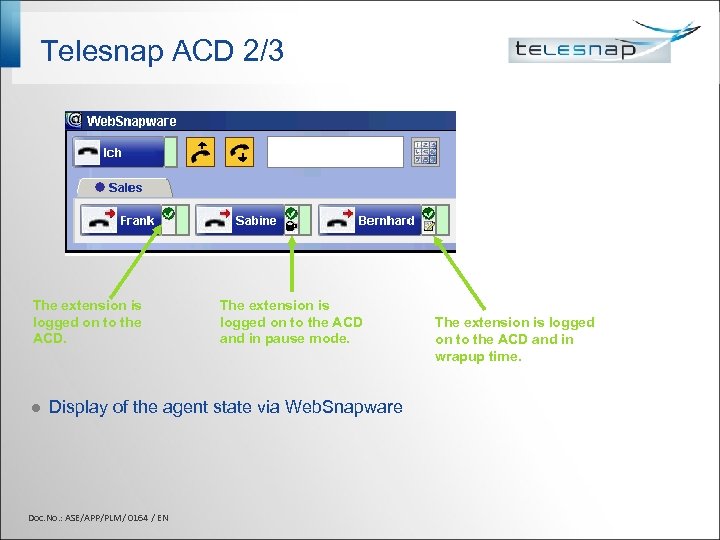 Telesnap ACD 2/3

telesnap

WebSnapware

Ich

Sales

Frank

Sabine

Bernhard

The extension is logged on to the ACD.

The extension is logged on to the ACD and in pause mode.

The extension is logged on to the ACD and in wrapup time.

Display of the agent state via WebSnapware

Doc. No.: ASE/APP/PLM/0164 / EN